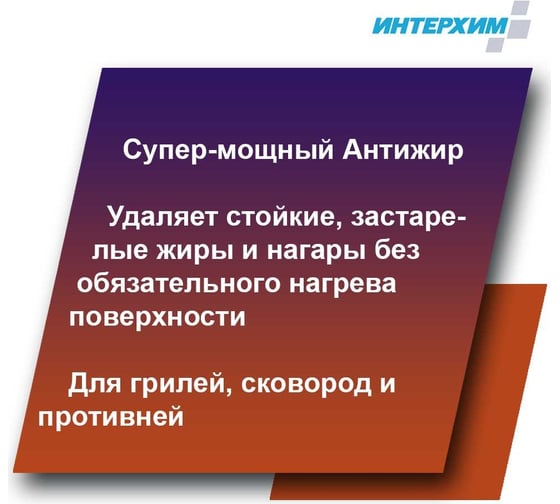 ИНТЕРХИМ

Супер-мощный Антижир

Удаляет стойкие, застарелые жиры и нагары без обязательного нагрева поверхности

Для грилей, сковород и противней